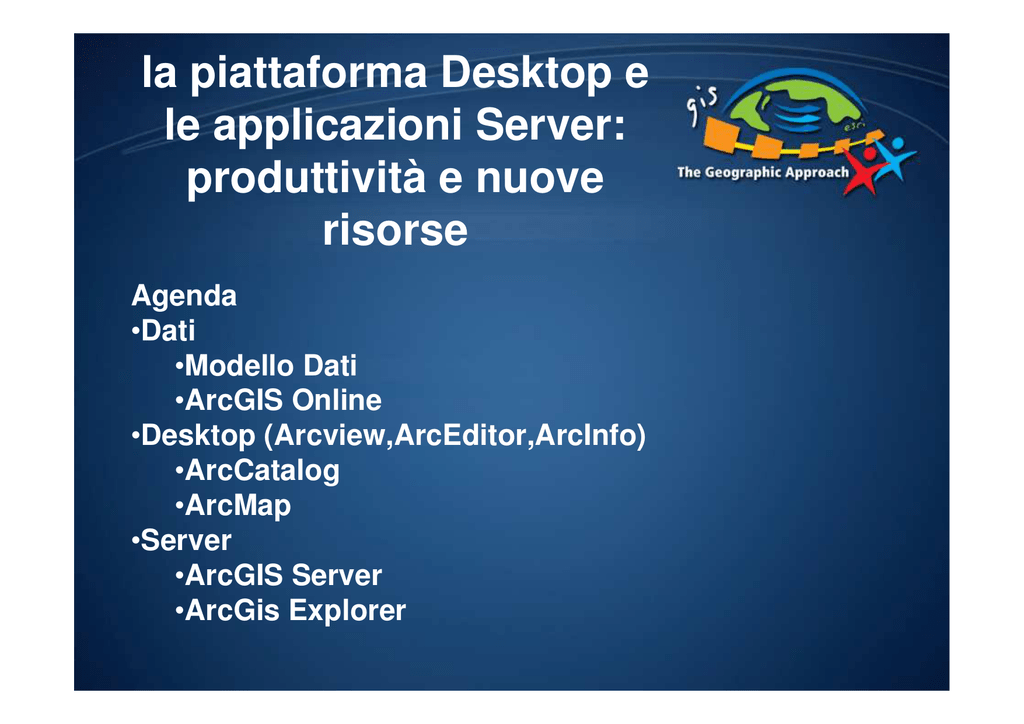 la piattaforma Desktop e le applicazioni Server: produttività e nuove risorse

gis
esri
The Geographic Approach

Agenda
•Dati
•Modello Dati
•ArcGIS Online
•Desktop (Arcview,ArcEditor,ArcInfo)
•ArcCatalog
•ArcMap
•Server
•ArcGIS Server
•ArcGis Explorer